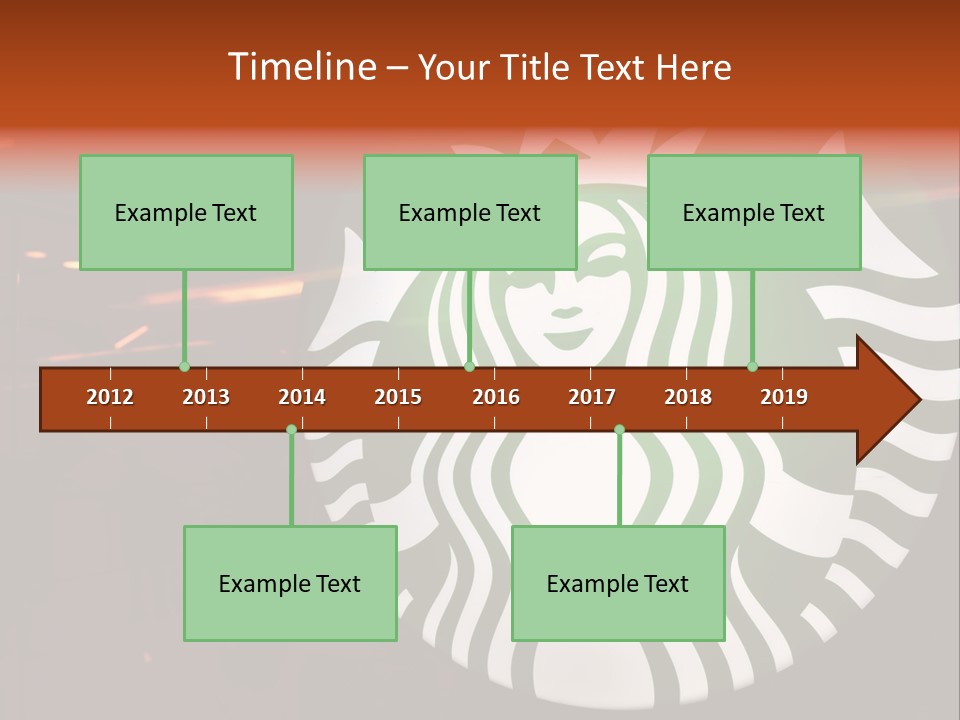 Timeline – Your Title Text Here

Example Text

Example Text

Example Text

2012 2013 2014 2015 2016 2017 2018 2019

Example Text

Example Text